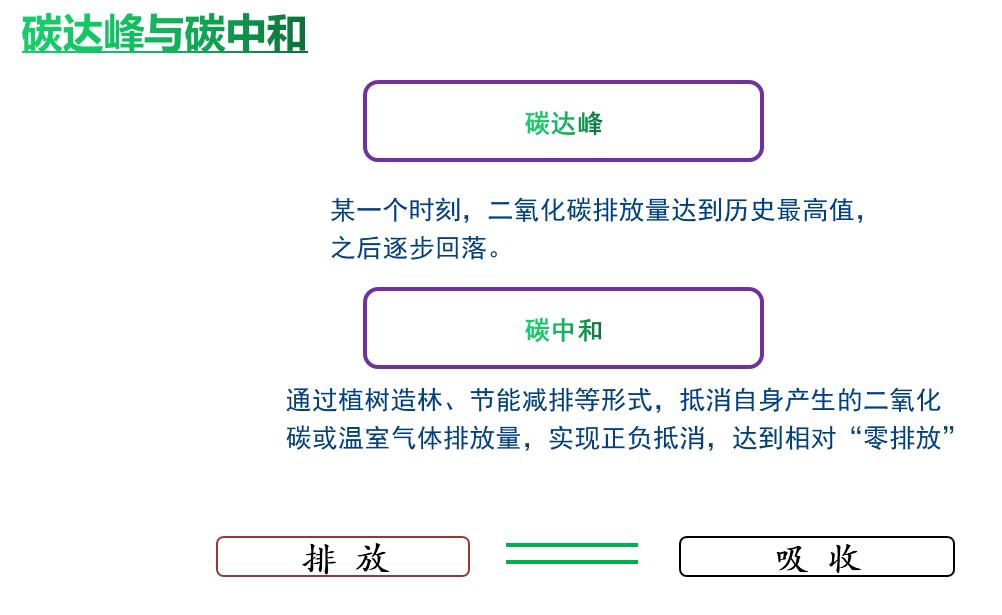 碳达峰与碳中和

碳达峰

某一个时刻，二氧化碳排放量达到历史最高值，之后逐步回落。

碳中和

通过植树造林、节能减排等形式，抵消自身产生的二氧化碳或温室气体排放量，实现正负抵消，达到相对“零排放”

排 放

吸 收